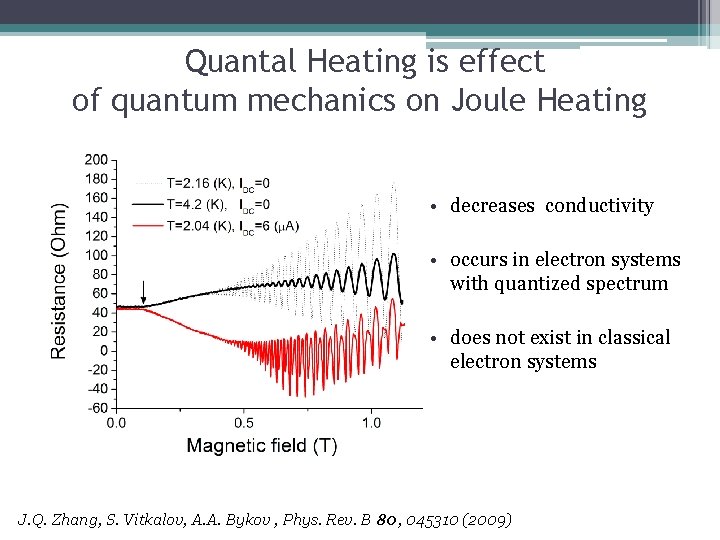 Quantal Heating is effect of quantum mechanics on Joule Heating

200
180
160
140
120
100
80
60
40
20
0
-20
-40
-60

Resistance (Ohm)

T=2.16 (K), $I_{DC}$=0
T=4.2 (K), $I_{DC}$=0
T=2.04 (K), $I_{DC}$=6 ($\mu$A)

0.0
0.5
1.0

Magnetic field (T)

• decreases conductivity

• occurs in electron systems with quantized spectrum

• does not exist in classical electron systems

J.Q. Zhang, S. Vitkalov, A.A. Bykov , Phys. Rev. B 80, 045310 (2009)